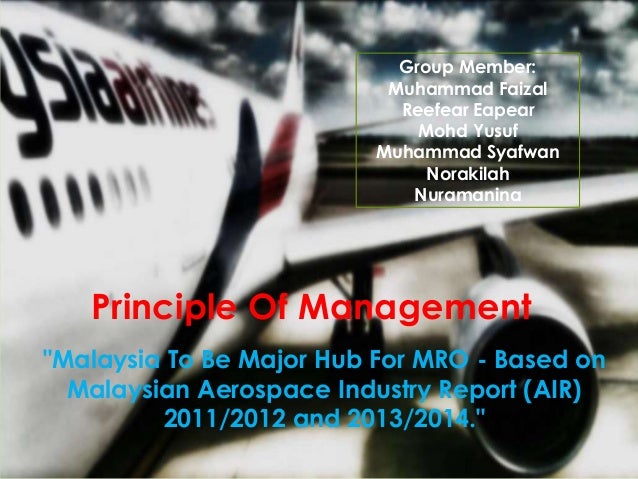 ysiaairlines

Group Member:
Muhammad Faizal
Reefear Eapear
Mohd Yusuf
Muhammad Syafwan
Norakilah
Nuramanina

Principle Of Management

"Malaysia To Be Major Hub For MRO - Based on Malaysian Aerospace Industry Report (AIR) 2011/2012 and 2013/2014."